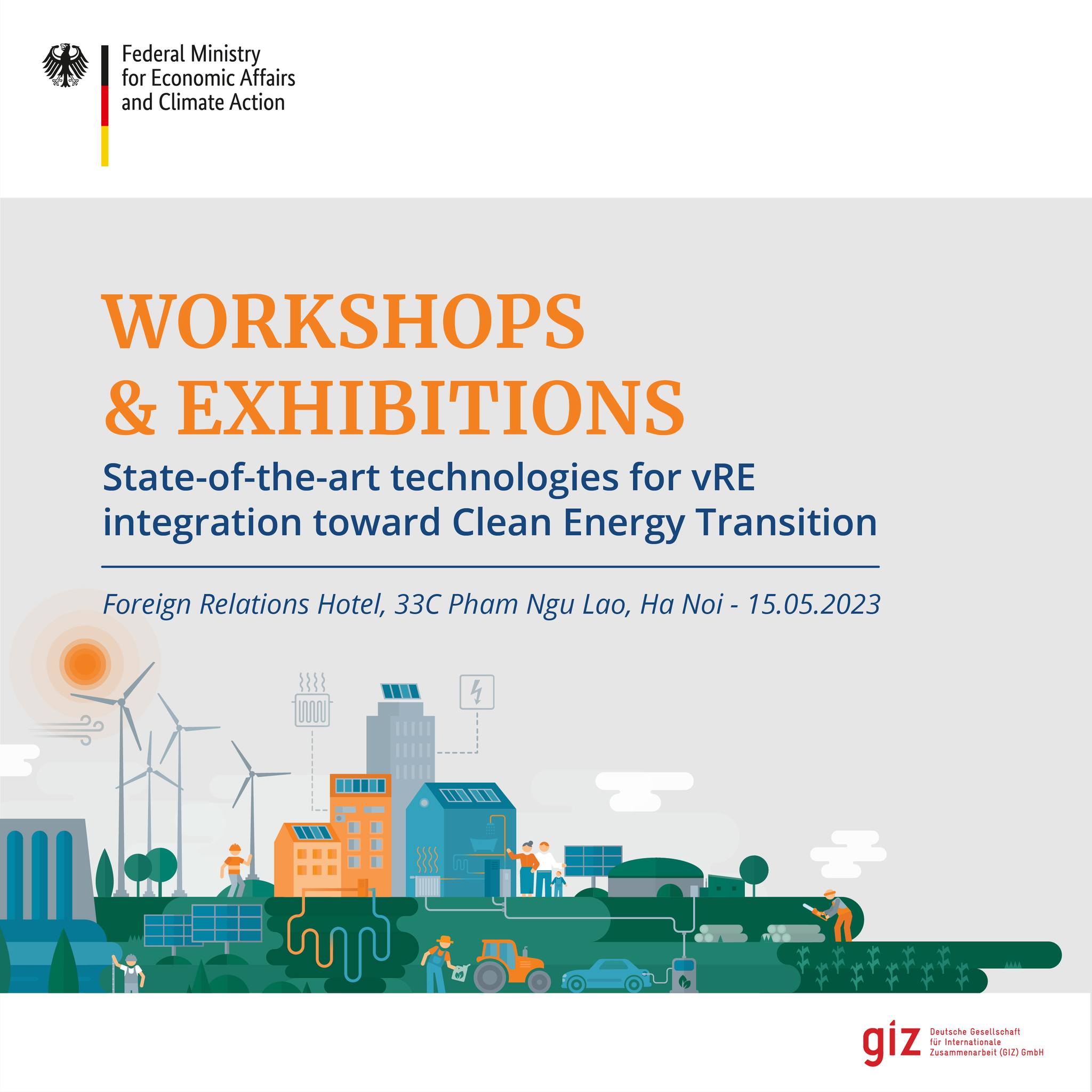 Federal Ministry for Economic Affairs and Climate Action

WORKSHOPS & EXHIBITIONS

State-of-the-art technologies for vRE integration toward Clean Energy Transition

Foreign Relations Hotel, 33C Pham Ngu Lao, Ha Noi - 15.05.2023

giz Deutsche Gesellschaft für Internationale Zusammenarbeit (GIZ) GmbH